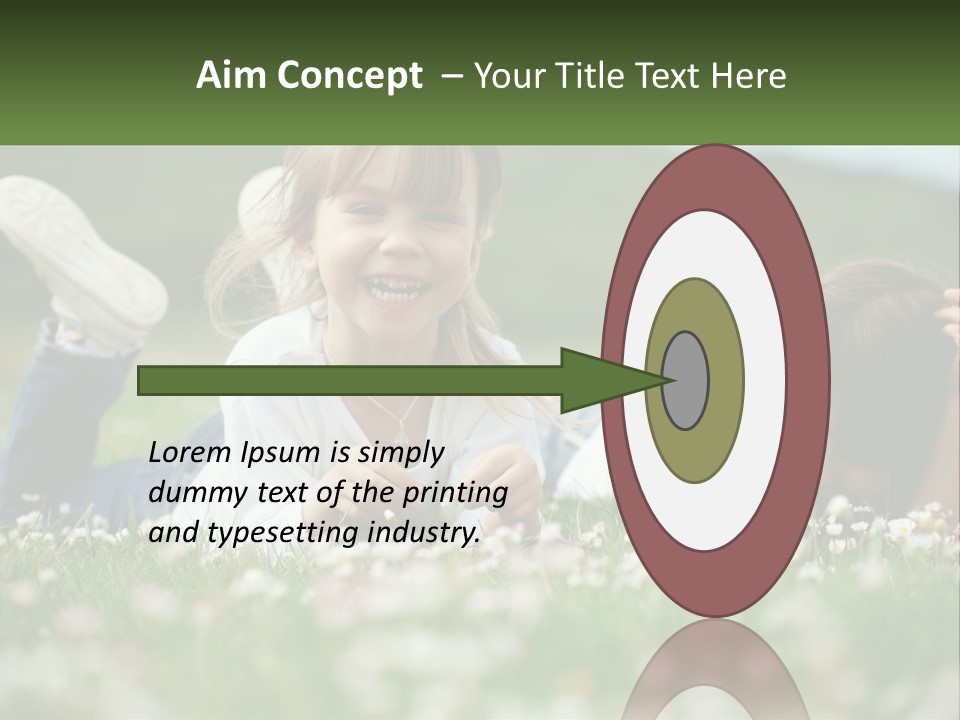 Aim Concept – Your Title Text Here

Lorem Ipsum is simply dummy text of the printing and typesetting industry.